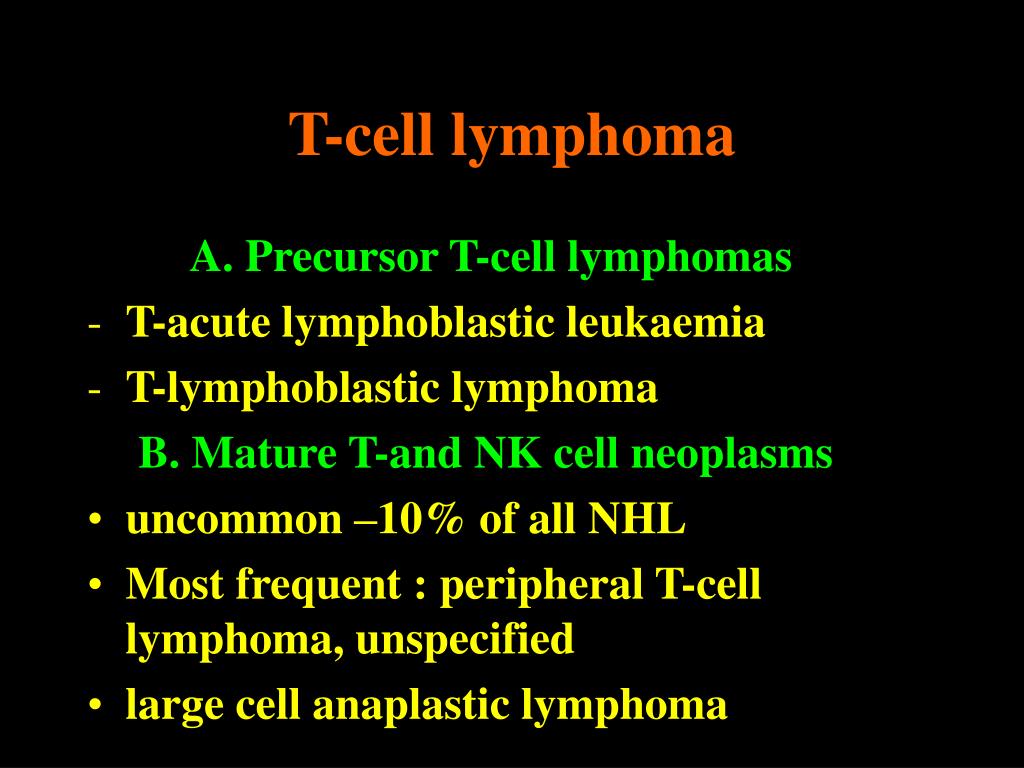 T-cell lymphoma

A. Precursor T-cell lymphomas

- T-acute lymphoblastic leukaemia
- T-lymphoblastic lymphoma

B. Mature T-and NK cell neoplasms

• uncommon –10% of all NHL
• Most frequent : peripheral T-cell lymphoma, unspecified
• large cell anaplastic lymphoma